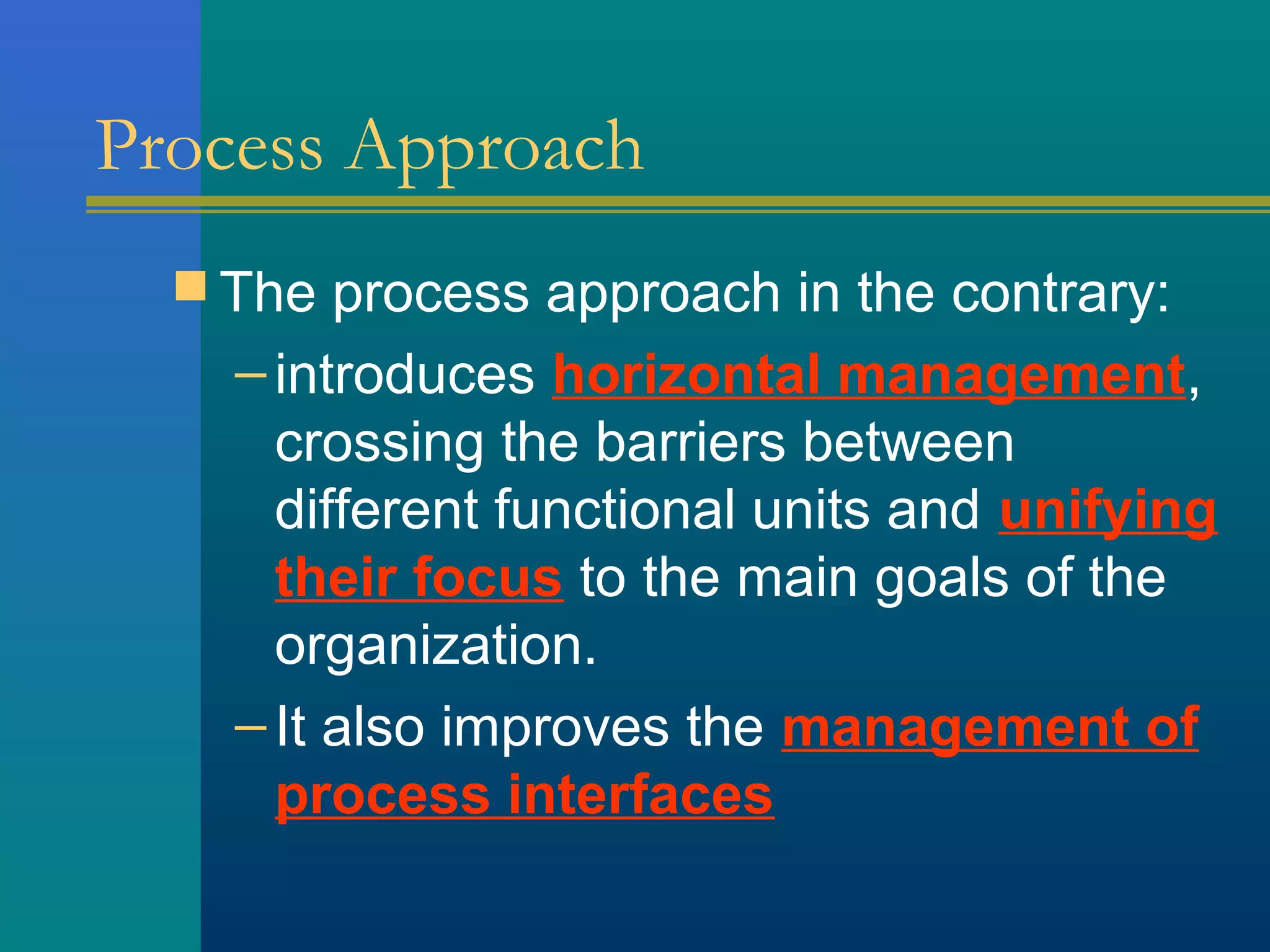 Process Approach

The process approach in the contrary:

– introduces horizontal management, crossing the barriers between different functional units and unifying their focus to the main goals of the organization.

– It also improves the management of process interfaces